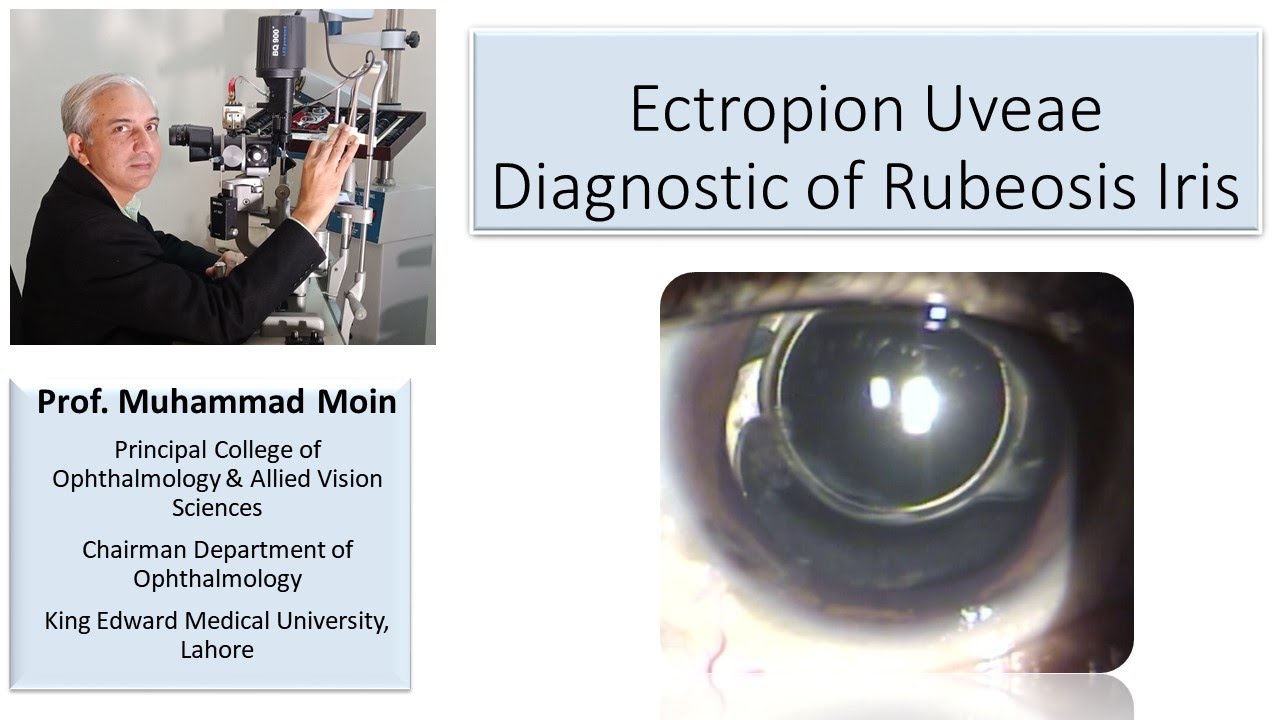 BQ 900

Ectropion Uveae
Diagnostic of Rubeosis Iris

Prof. Muhammad Moin

Principal College of Ophthalmology & Allied Vision Sciences

Chairman Department of Ophthalmology

King Edward Medical University, Lahore